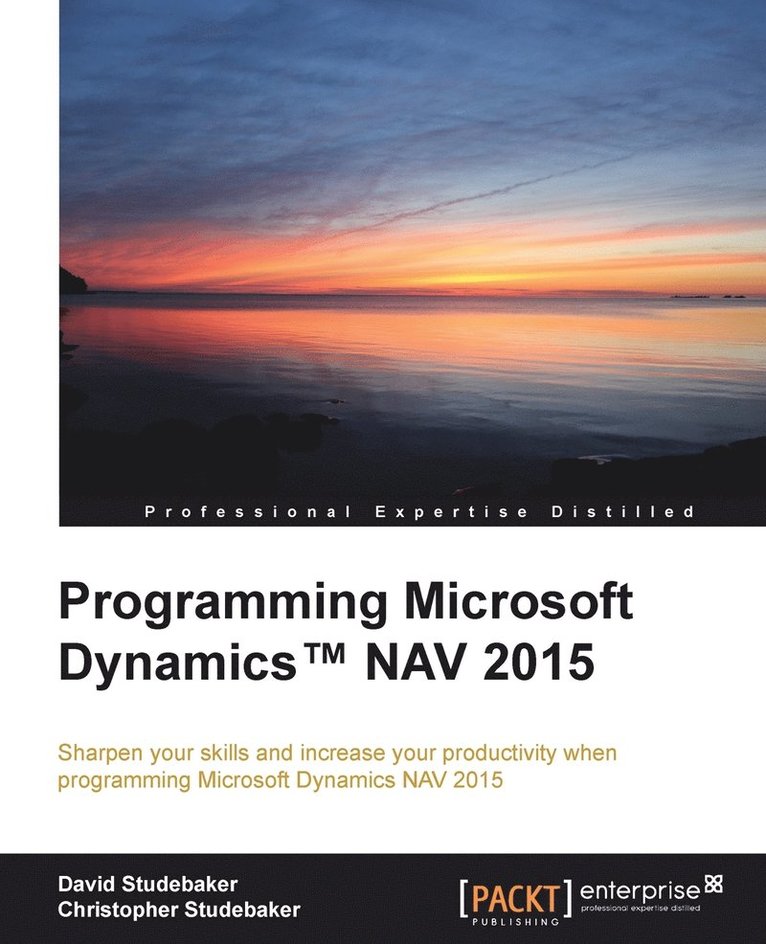 Professional Expertise Distilled

Programming Microsoft Dynamics™ NAV 2015

Sharpen your skills and increase your productivity when programming Microsoft Dynamics NAV 2015

David Studebaker
Christopher Studebaker

[PACKT] PUBLISHING enterprise
professional expertise distilled